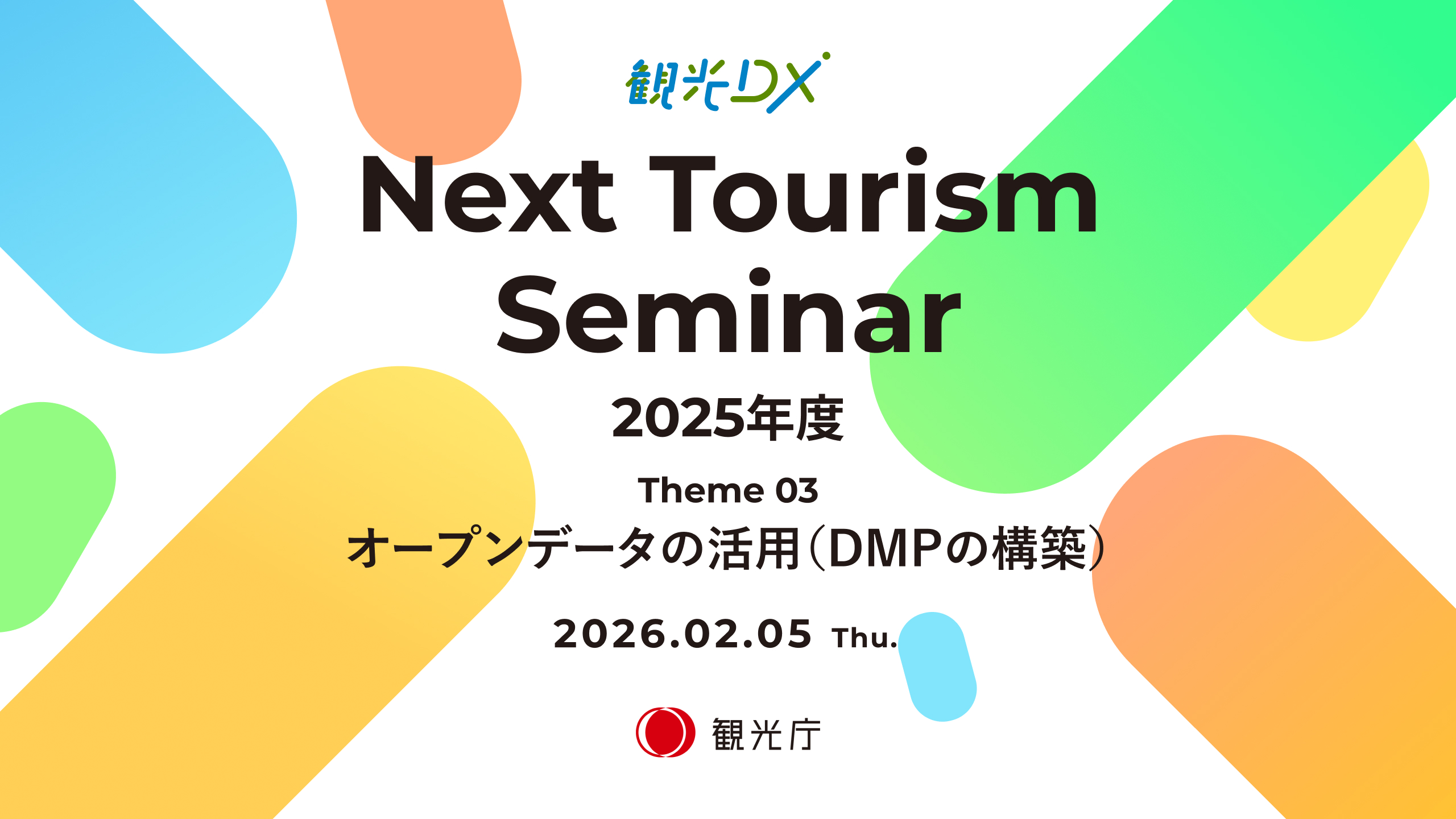 観光DX

Next Tourism Seminar

2025年度

Theme 03

オープンデータの活用（DMPの構築）

2026.02.05 Thu.

観光庁